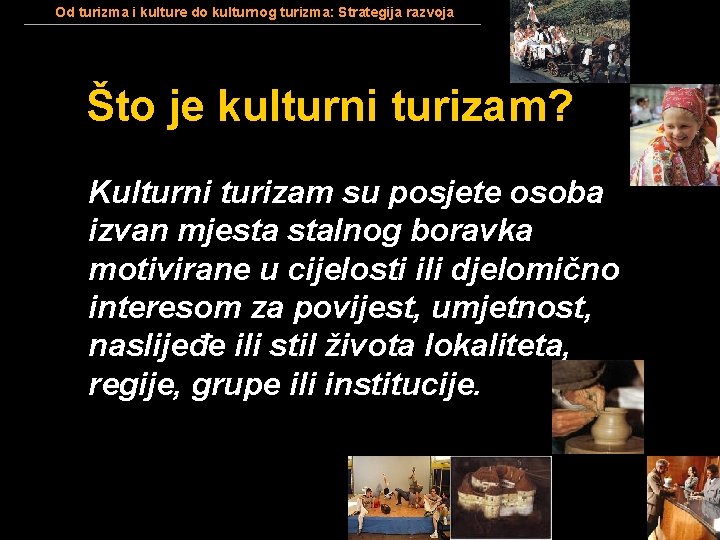 Od turizma i kulture do kulturnog turizma: Strategija razvoja

Što je kulturni turizam?

Kulturni turizam su posjete osoba izvan mjesta stalnog boravka motivirane u cijelosti ili djelomično interesom za povijest, umjetnost, naslijeđe ili stil života lokaliteta, regije, grupe ili institucije.